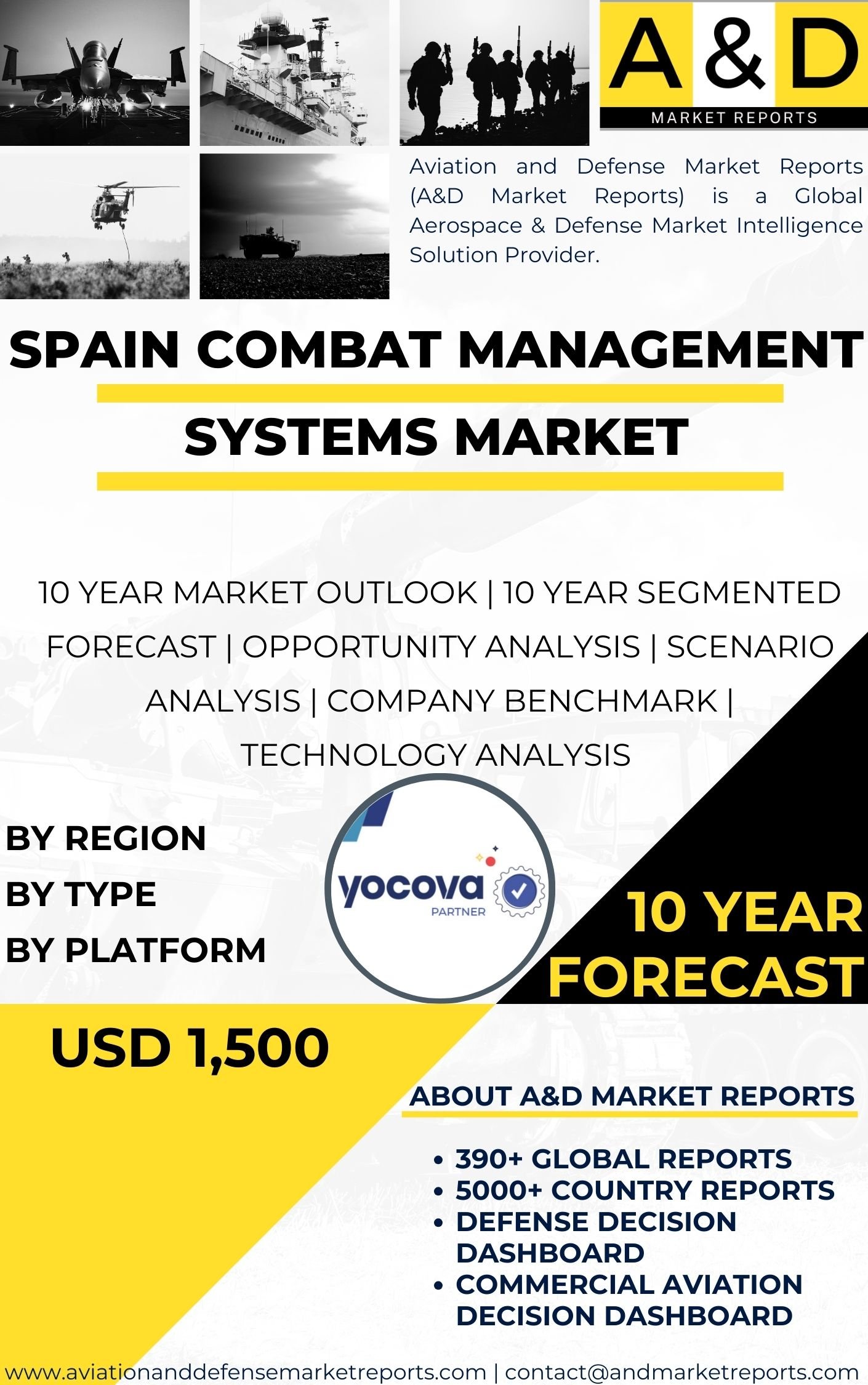 A & D
MARKET REPORTS

Aviation and Defense Market Reports (A&D Market Reports) is a Global Aerospace & Defense Market Intelligence Solution Provider.

SPAIN COMBAT MANAGEMENT SYSTEMS MARKET

10 YEAR MARKET OUTLOOK | 10 YEAR SEGMENTED FORECAST | OPPORTUNITY ANALYSIS | SCENARIO ANALYSIS | COMPANY BENCHMARK | TECHNOLOGY ANALYSIS

BY REGION
BY TYPE
BY PLATFORM

yocova
PARTNER

10 YEAR FORECAST

USD 1,500

ABOUT A&D MARKET REPORTS

• 390+ GLOBAL REPORTS
• 5000+ COUNTRY REPORTS
• DEFENSE DECISION DASHBOARD
• COMMERCIAL AVIATION DECISION DASHBOARD

www.aviationanddefensemarketreports.com | contact@andmarketreports.com